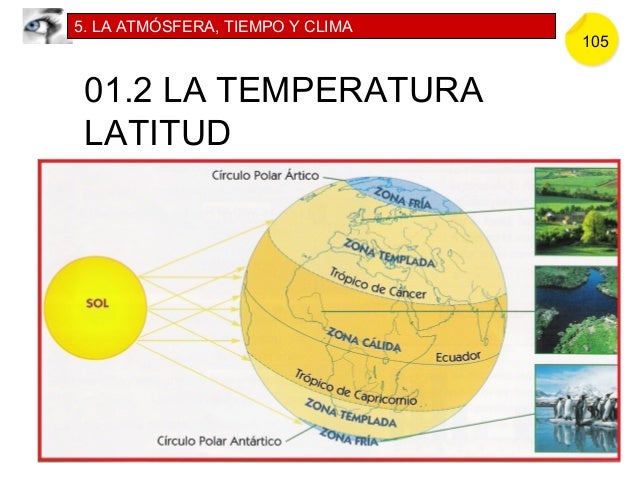 5. LA ATMÓSFERA, TIEMPO Y CLIMA

105

01.2 LA TEMPERATURA LATITUD

Círculo Polar Ártico

ZONA FRÍA

ZONA TEMPLADA

Trópico de Cáncer

SOL

ZONA CÁLIDA

Ecuador

Trópico de Capricornio

ZONA TEMPLADA

Círculo Polar Antártico

ZONA FRÍA